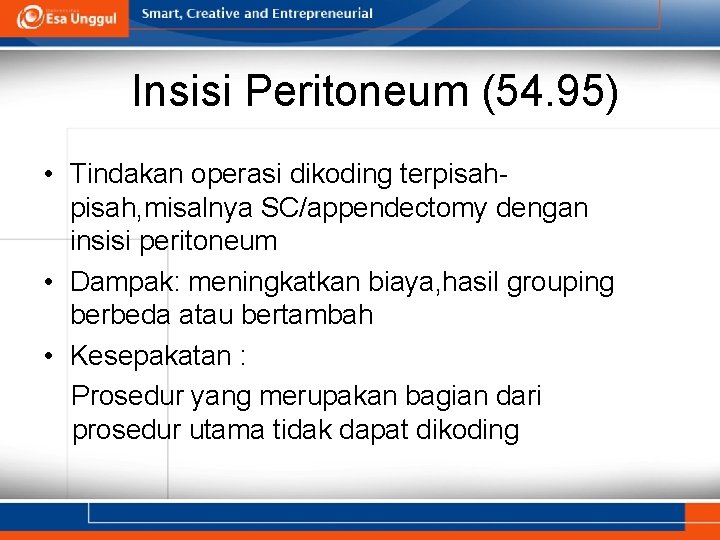 Esa Unggul

Smart, Creative and Entrepreneurial

Insisi Peritoneum (54.95)

• Tindakan operasi dikoding terpisah-pisah,misalnya SC/appendectomy dengan insisi peritoneum

• Dampak: meningkatkan biaya,hasil grouping berbeda atau bertambah

• Kesepakatan :

Prosedur yang merupakan bagian dari prosedur utama tidak dapat dikoding